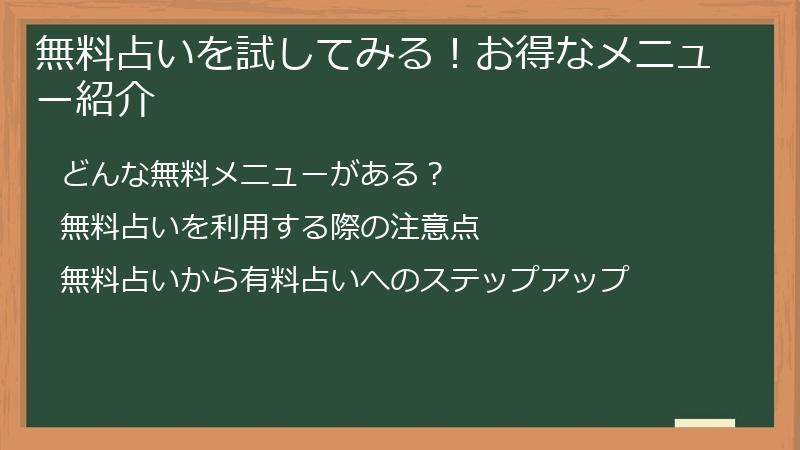 無料占いを試してみる！お得なメニュー紹介

どんな無料メニューがある？

無料占いを利用する際の注意点

無料占いから有料占いへのステップアップ